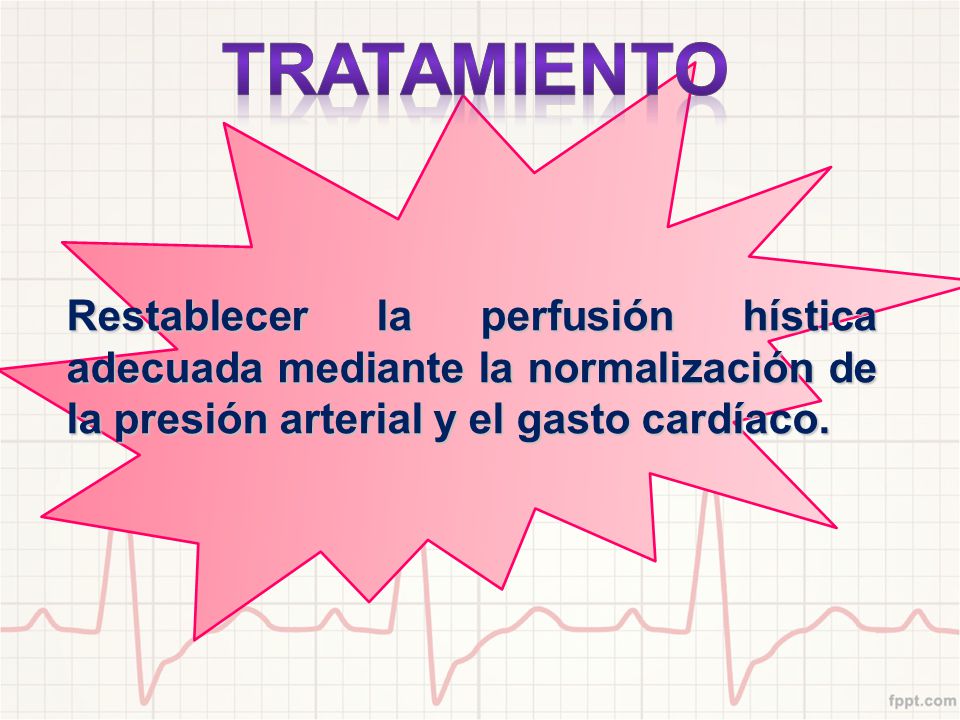 TRATAMIENTO

Restablecer la perfusión hística adecuada mediante la normalización de la presión arterial y el gasto cardíaco.

fppt.com